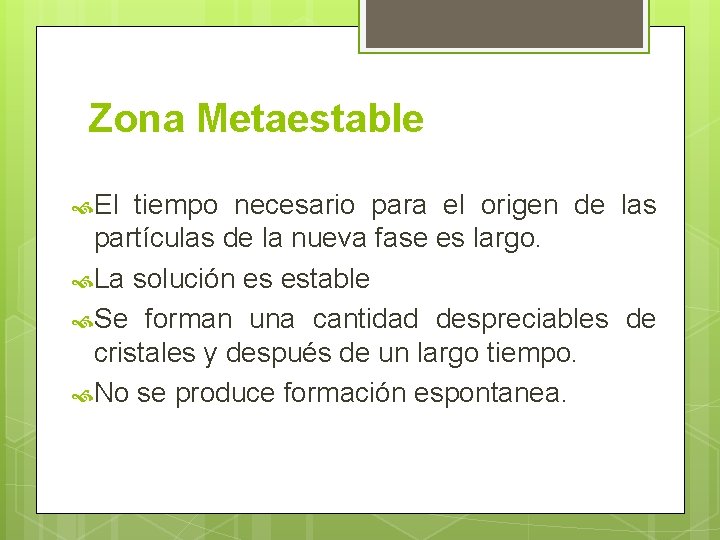 Zona Metaestable

El tiempo necesario para el origen de las partículas de la nueva fase es largo.

La solución es estable

Se forman una cantidad despreciables de cristales y después de un largo tiempo.

No se produce formación espontanea.